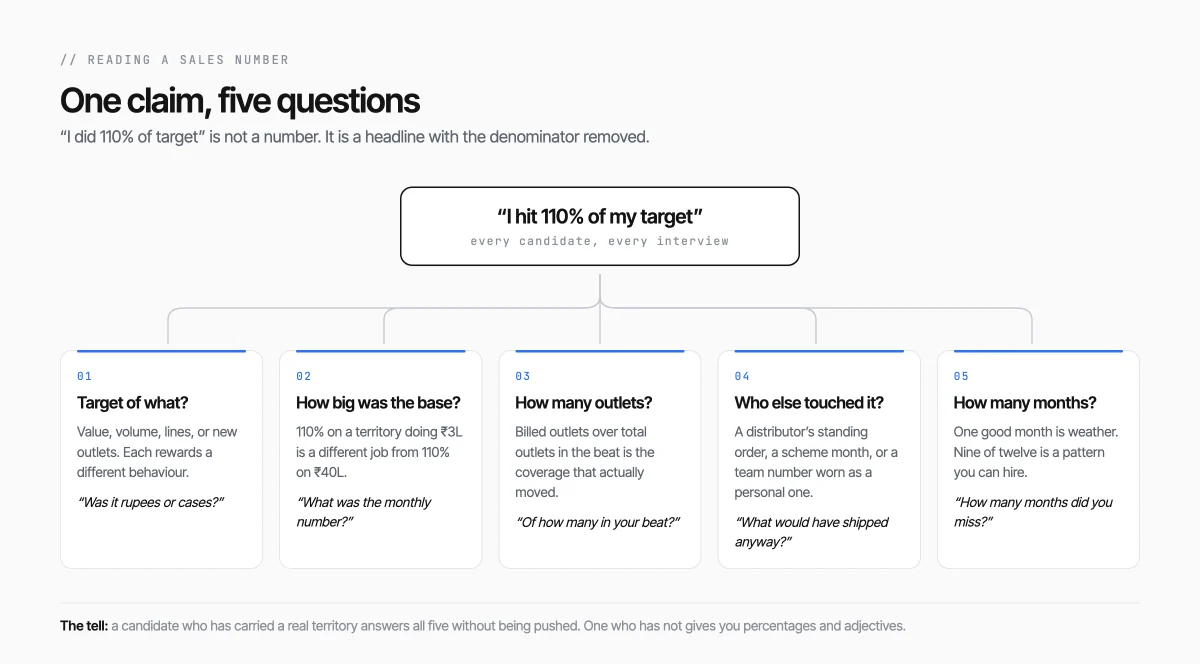 // READING A SALES NUMBER

One claim, five questions

"I did 110% of target" is not a number. It is a headline with the denominator removed.

"I hit 110% of my target"
every candidate, every interview

01
Target of what?
Value, volume, lines, or new outlets. Each rewards a different behaviour.
"Was it rupees or cases?"

02
How big was the base?
110% on a territory doing ₹3L is a different job from 110% on ₹40L.
"What was the monthly number?"

03
How many outlets?
Billed outlets over total outlets in the beat is the coverage that actually moved.
"Of how many in your beat?"

04
Who else touched it?
A distributor's standing order, a scheme month, or a team number worn as a personal one.
"What would have shipped anyway?"

05
How many months?
One good month is weather. Nine of twelve is a pattern you can hire.
"How many months did you miss?"

The tell: a candidate who has carried a real territory answers all five without being pushed. One who has not gives you percentages and adjectives.